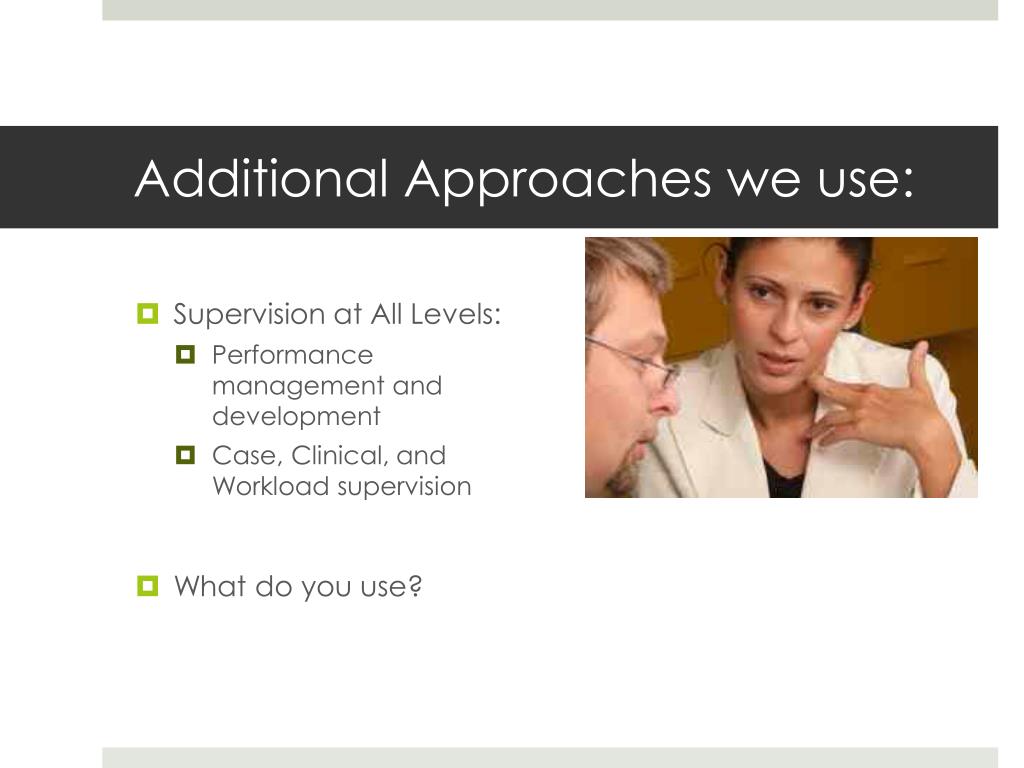 Additional Approaches we use:

Supervision at All Levels:

Performance management and development

Case, Clinical, and Workload supervision

What do you use?